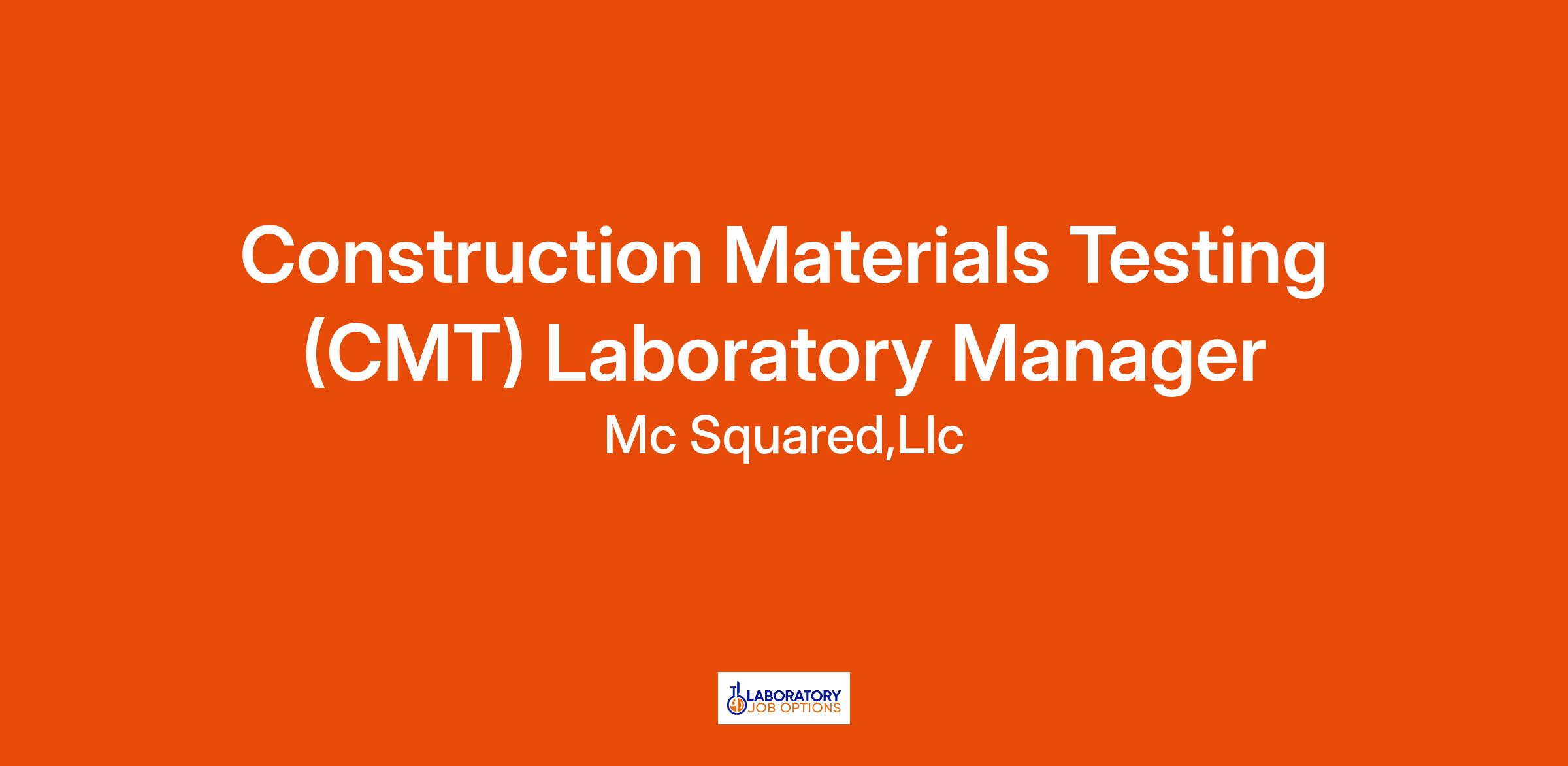 Construction Materials Testing (CMT) Laboratory Manager

Mc Squared,Llc

LABORATORY
JOB OPTIONS